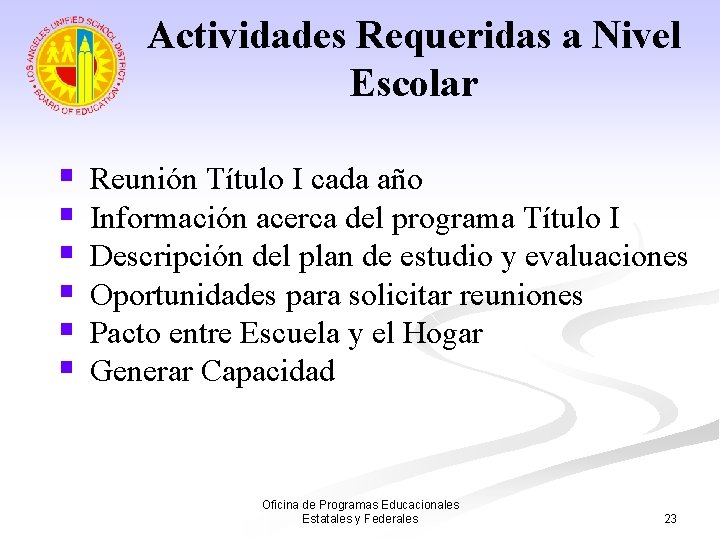 LOS ANGELES UNIFIED SCHOOL DISTRICT
BOARD OF EDUCATION

Actividades Requeridas a Nivel Escolar

- Reunión Título I cada año
- Información acerca del programa Título I
- Descripción del plan de estudio y evaluaciones
- Oportunidades para solicitar reuniones
- Pacto entre Escuela y el Hogar
- Generar Capacidad

Oficina de Programas Educacionales Estatales y Federales

23